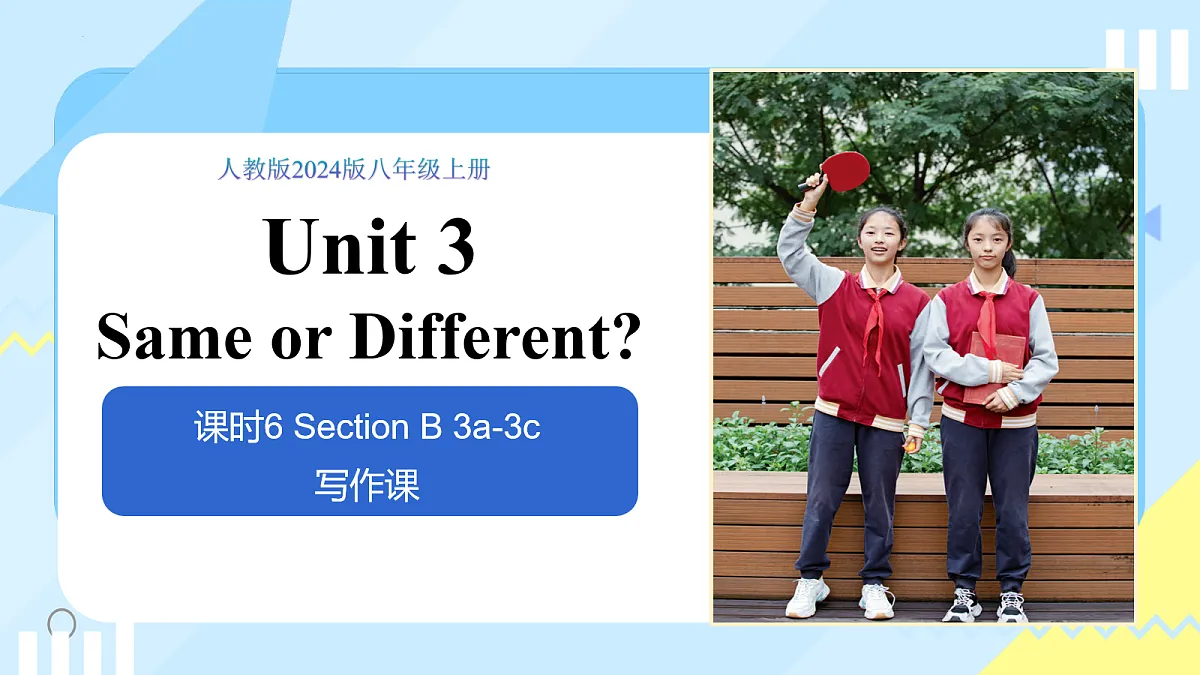 人教版2024版八年级上册

Unit 3

Same or Different?

课时6 Section B 3a-3c
写作课